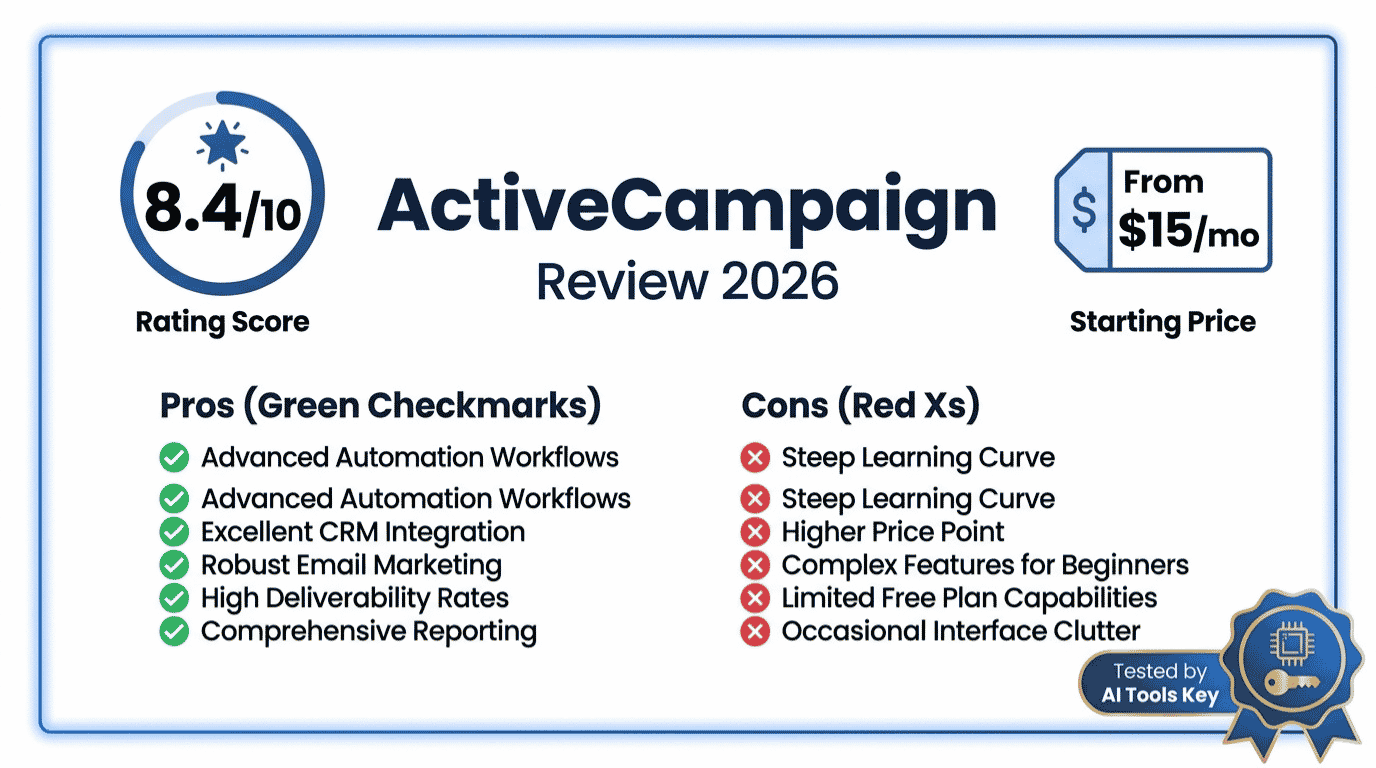 8.4/10

Rating Score

ActiveCampaign

Review 2026

$ From $15/mo

Starting Price

Pros (Green Checkmarks)

Advanced Automation Workflows
Advanced Automation Workflows
Excellent CRM Integration
Robust Email Marketing
High Deliverability Rates
Comprehensive Reporting

Cons (Red Xs)

Steep Learning Curve
Steep Learning Curve
Higher Price Point
Complex Features for Beginners
Limited Free Plan Capabilities
Occasional Interface Clutter

Tested by AI Tools Key